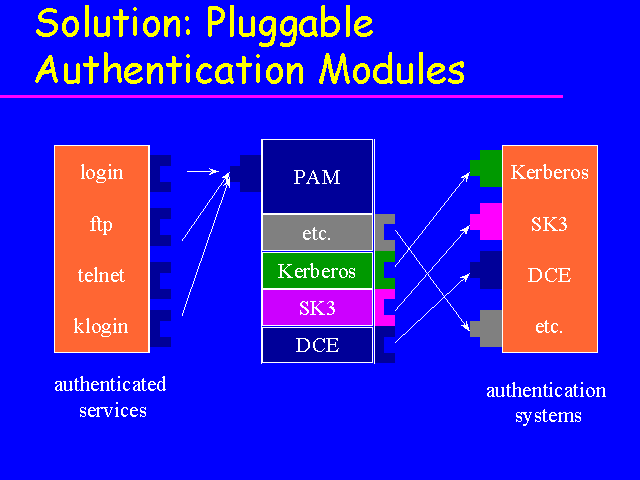 Solution: Pluggable Authentication Modules

login
ftp
telnet
klogin

authenticated services

PAM
etc.
Kerberos
SK3
DCE

Kerberos
SK3
DCE
etc.

authentication systems